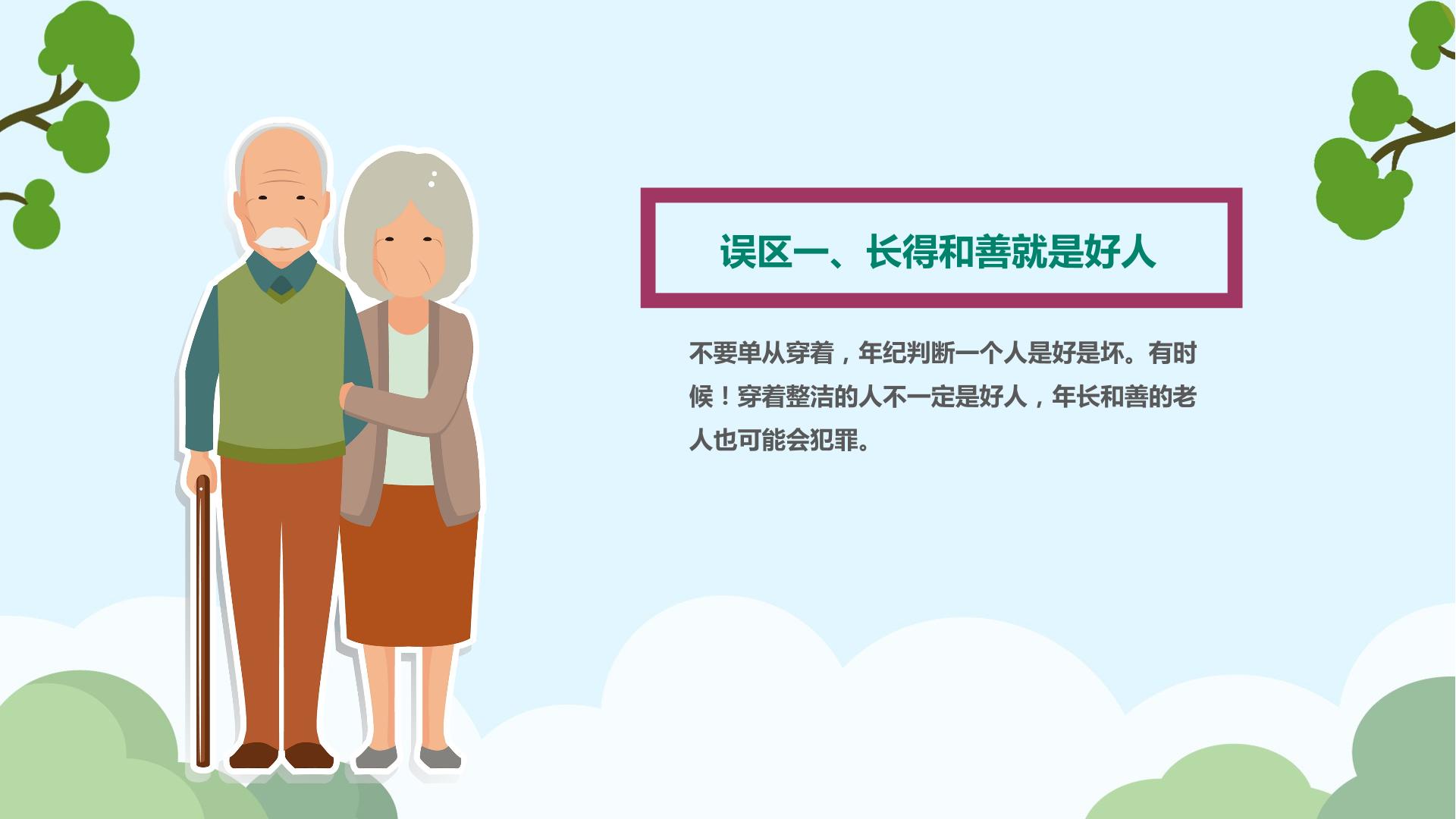 误区一、长得和善就是好人

不要单从穿着，年纪判断一个人是好是坏。有时候！穿着整洁的人不一定是好人，年长和善的老人也可能会犯罪。